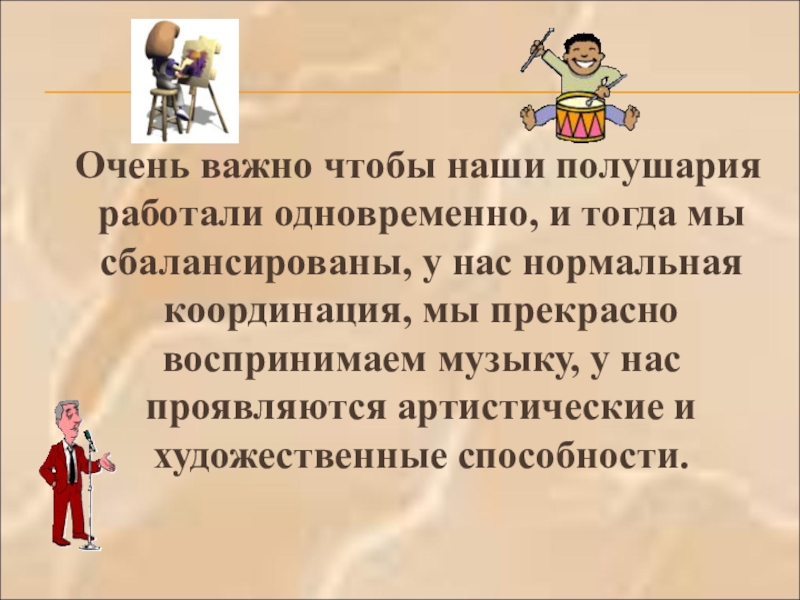 Очень важно чтобы наши полушария работали одновременно, и тогда мы сбалансированы, у нас нормальная координация, мы прекрасно воспринимаем музыку, у нас проявляются артистические и художественные способности.